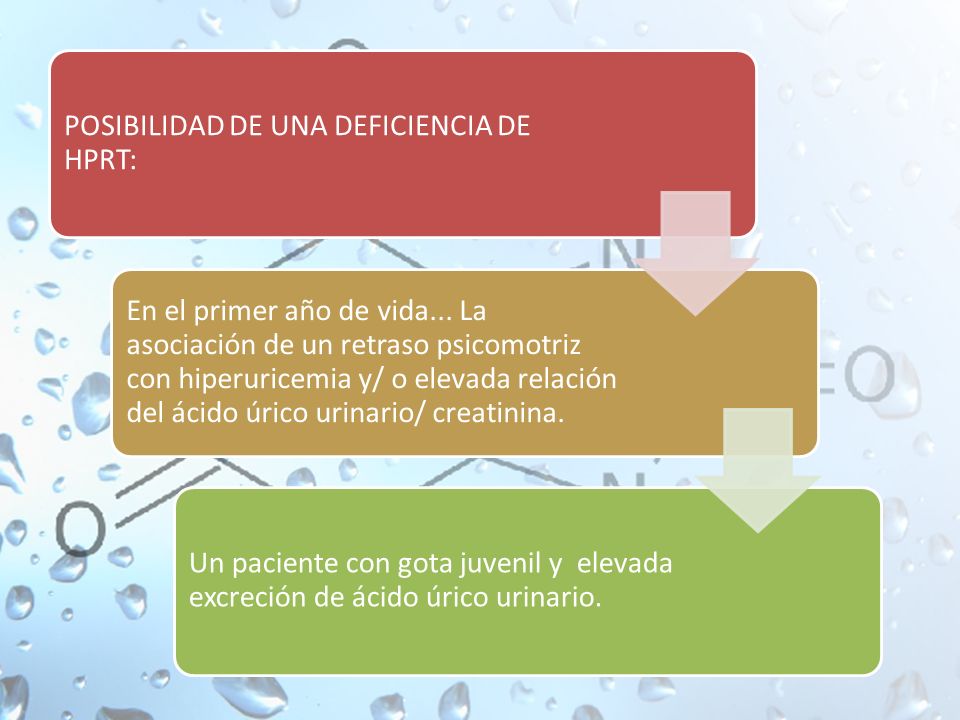 POSIBILIDAD DE UNA DEFICIENCIA DE HPRT:

En el primer año de vida... La asociación de un retraso psicomotriz con hiperuricemia y/ o elevada relación del ácido úrico urinario/ creatinina.

Un paciente con gota juvenil y elevada excreción de ácido úrico urinario.